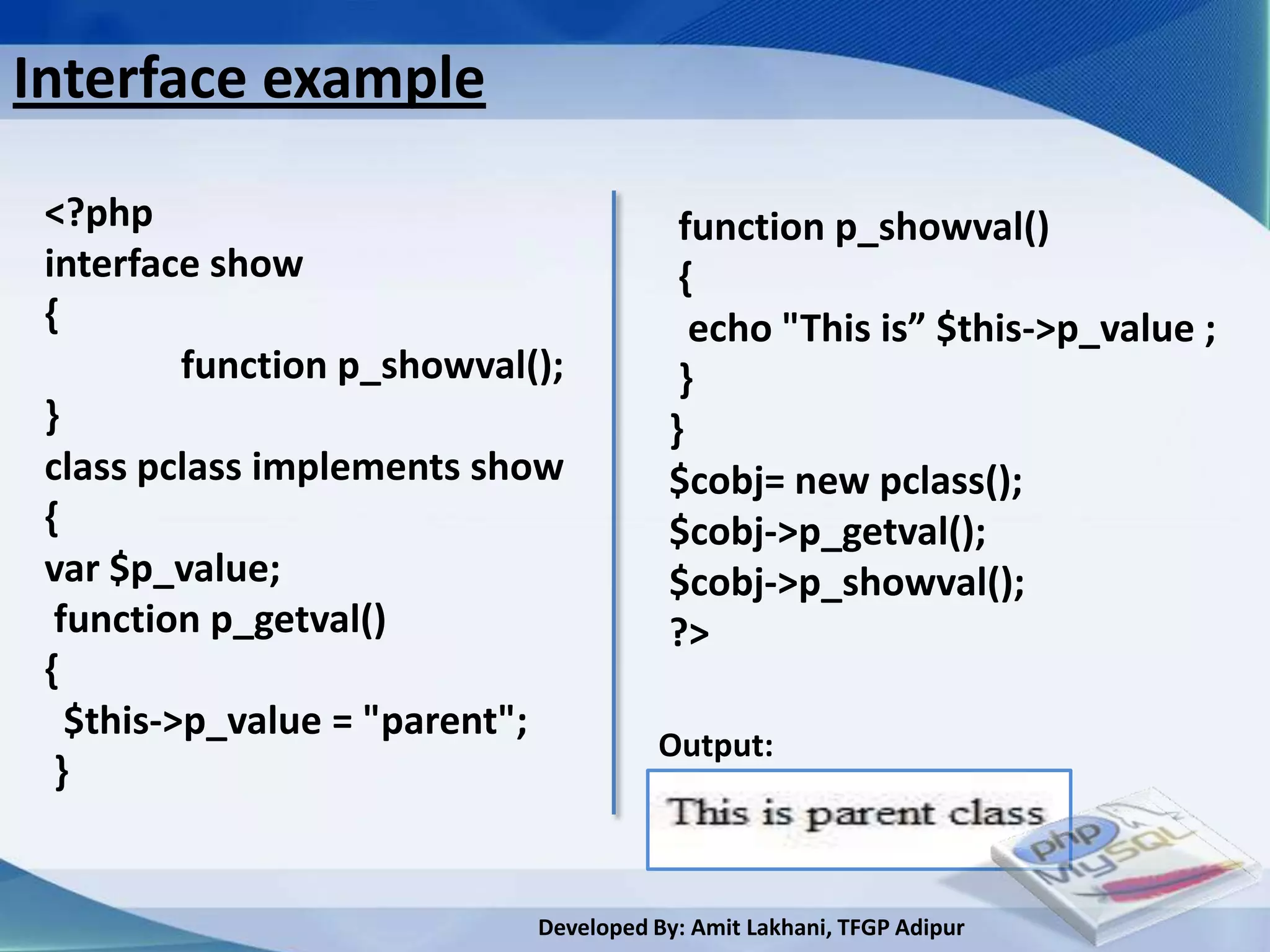 Interface example

<?php
interface show
{
function p_showval();
}
class pclass implements show
{
var $p_value;
function p_getval()
{
$this->p_value = "parent";
}

function p_showval()
{
echo "This is” $this->p_value ;
}
}
$cobj= new pclass();
$cobj->p_getval();
$cobj->p_showval();
?>

Output:

This is parent class

php MySQL

Developed By: Amit Lakhani, TFGP Adipur